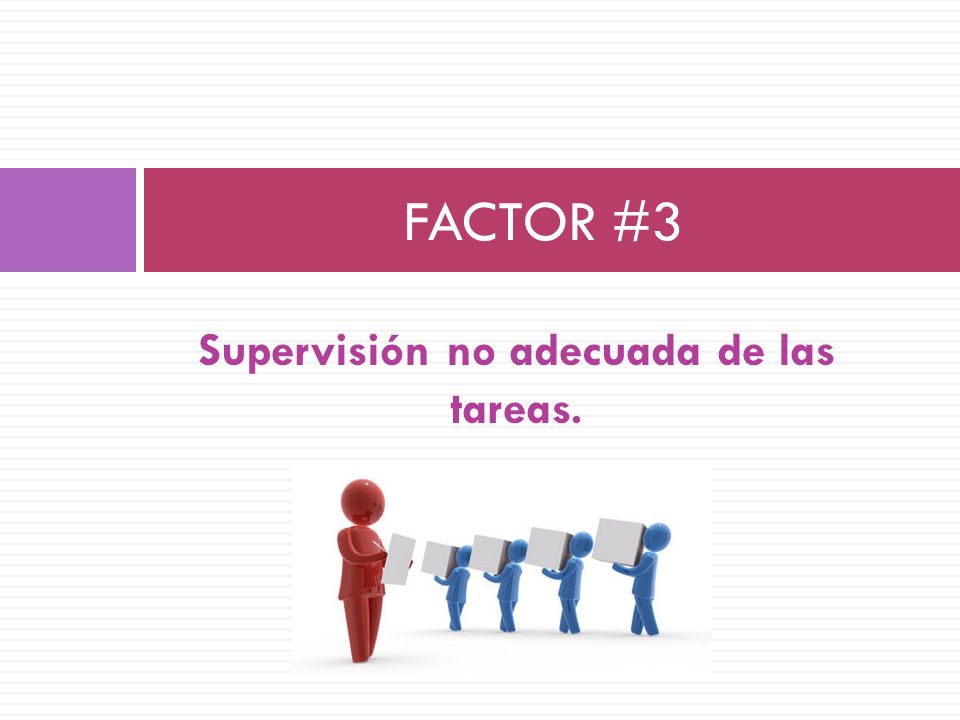 FACTOR #3

Supervisión no adecuada de las tareas.